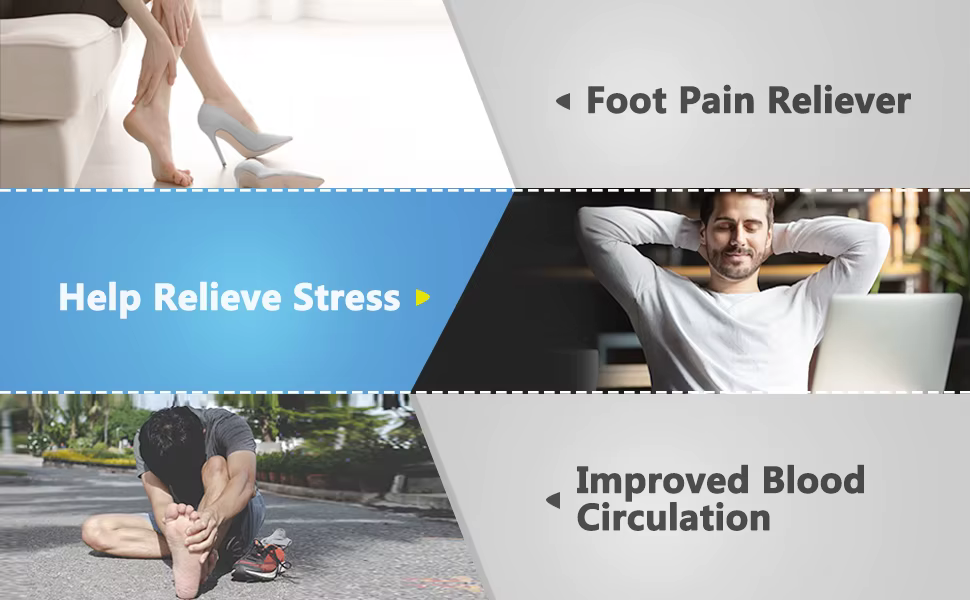 Foot Pain Reliever

Help Relieve Stress

Improved Blood Circulation